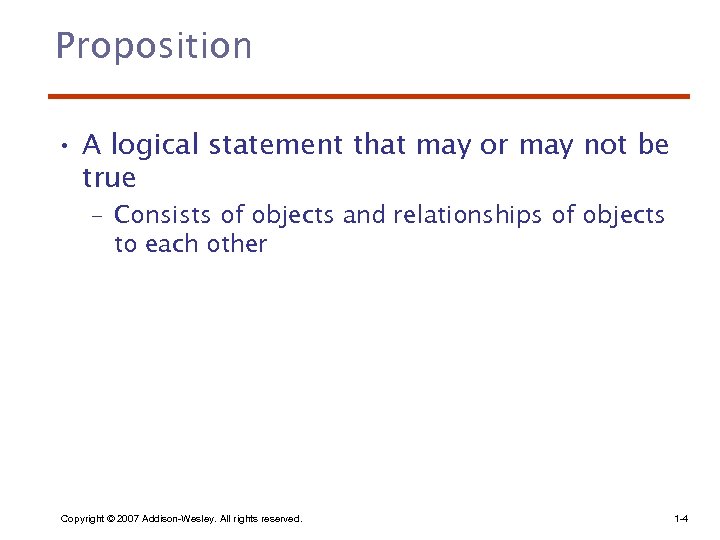 Proposition

• A logical statement that may or may not be true

– Consists of objects and relationships of objects to each other

Copyright © 2007 Addison-Wesley. All rights reserved.

1-4